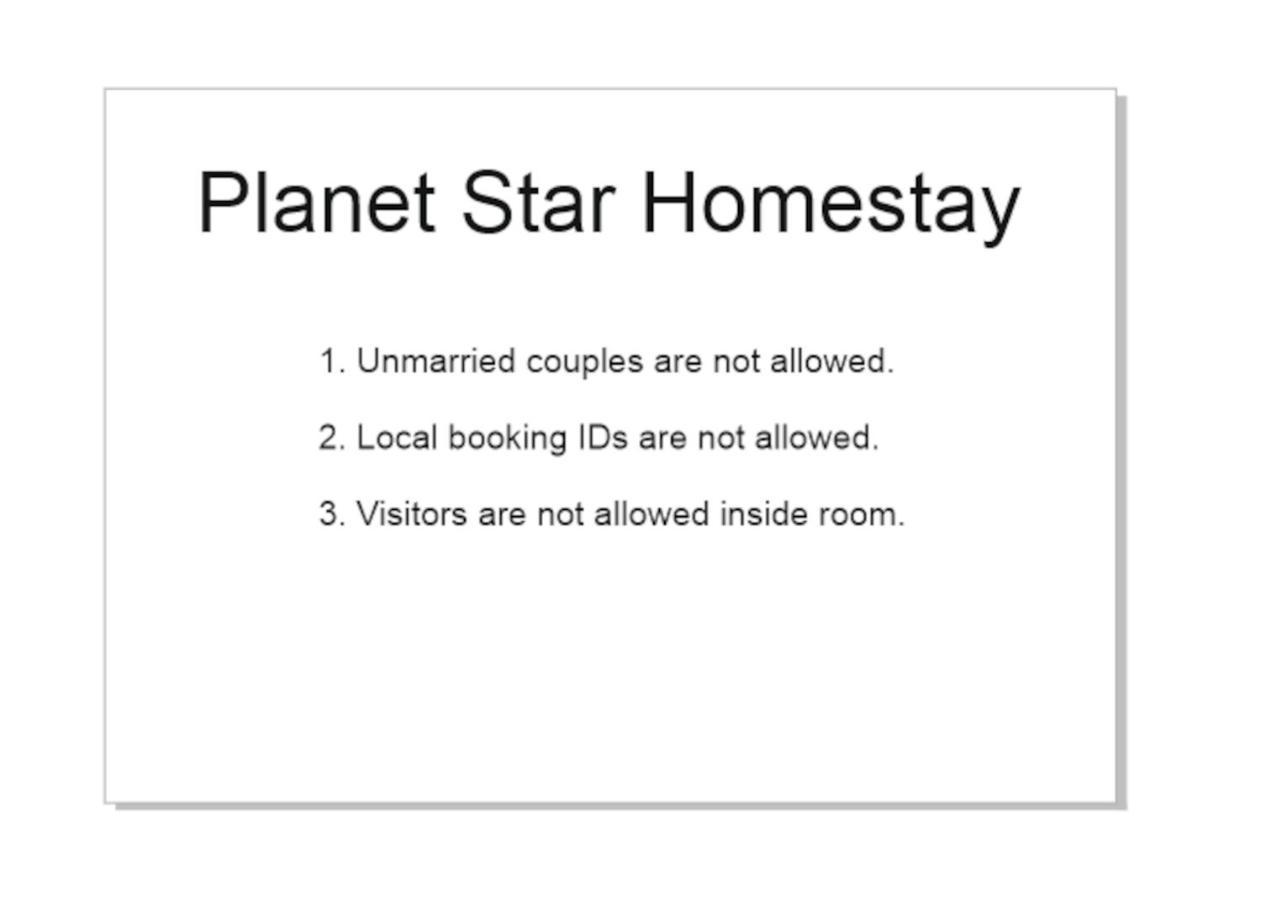 Planet Star Homestay

1. Unmarried couples are not allowed.

2. Local booking IDs are not allowed.

3. Visitors are not allowed inside room.